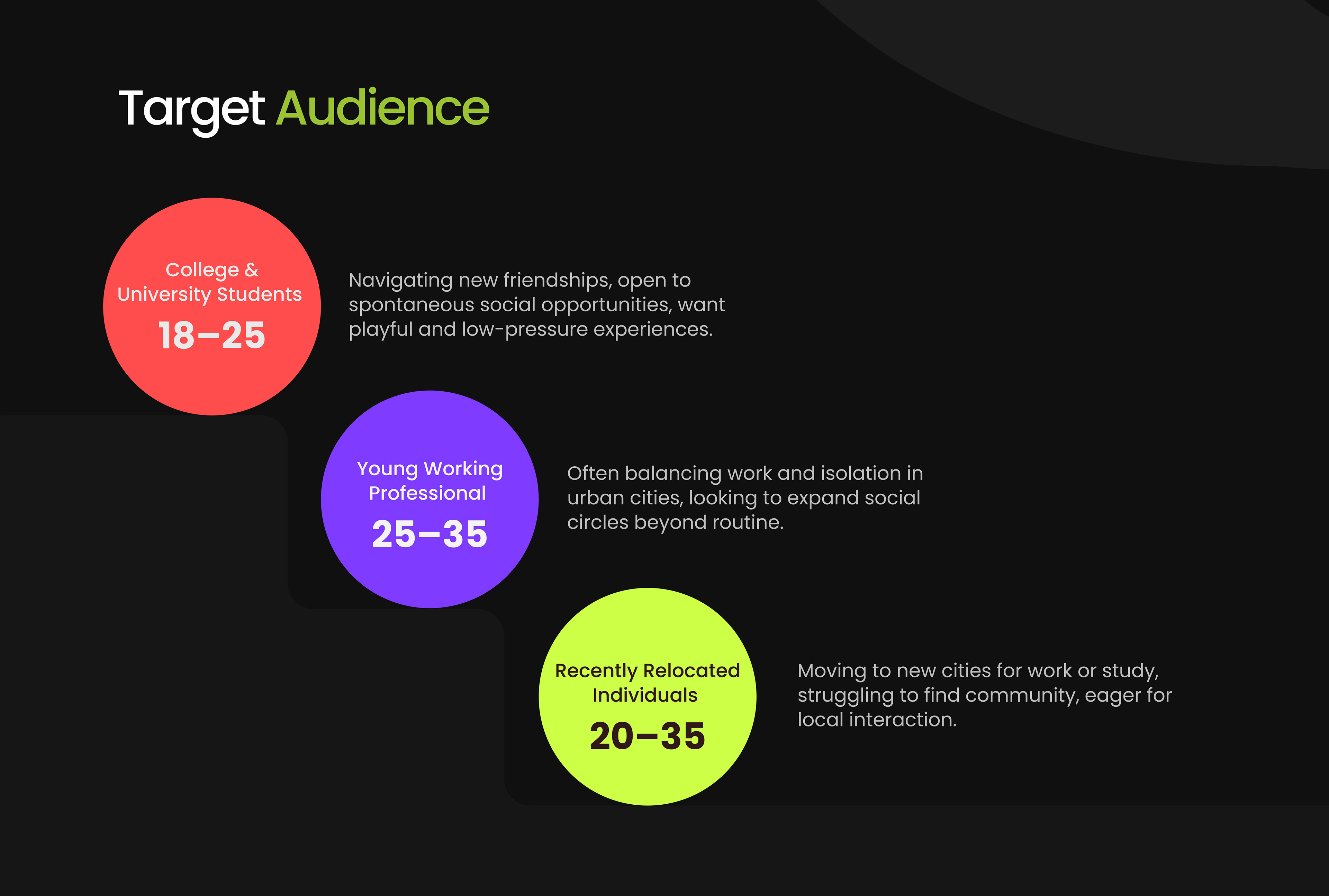 Target Audience

College & University Students
18–25

Navigating new friendships, open to spontaneous social opportunities, want playful and low-pressure experiences.

Young Working Professional
25–35

Often balancing work and isolation in urban cities, looking to expand social circles beyond routine.

Recently Relocated Individuals
20–35

Moving to new cities for work or study, struggling to find community, eager for local interaction.